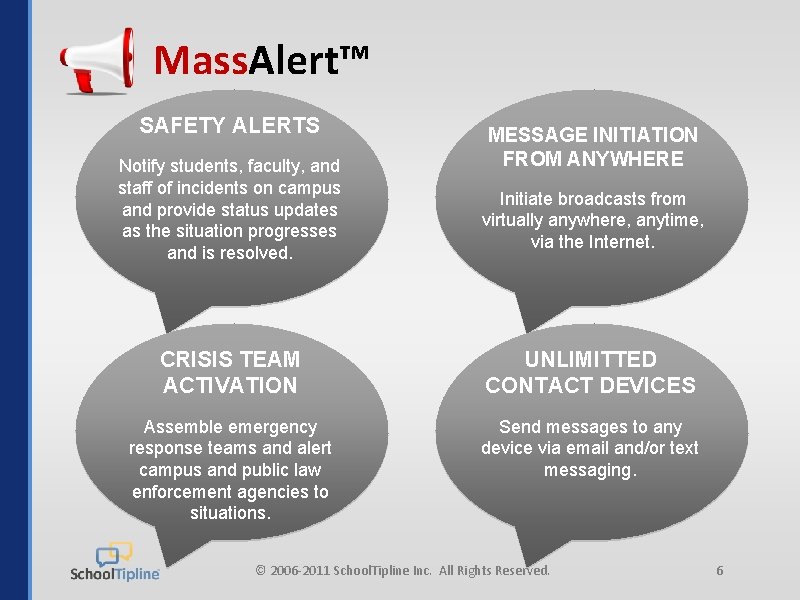 MassAlert™

SAFETY ALERTS

Notify students, faculty, and staff of incidents on campus and provide status updates as the situation progresses and is resolved.

MESSAGE INITIATION FROM ANYWHERE

Initiate broadcasts from virtually anywhere, anytime, via the Internet.

CRISIS TEAM ACTIVATION

Assemble emergency response teams and alert campus and public law enforcement agencies to situations.

UNLIMITTED CONTACT DEVICES

Send messages to any device via email and/or text messaging.

SchoolTipline

© 2006-2011 SchoolTipline Inc. All Rights Reserved.

6